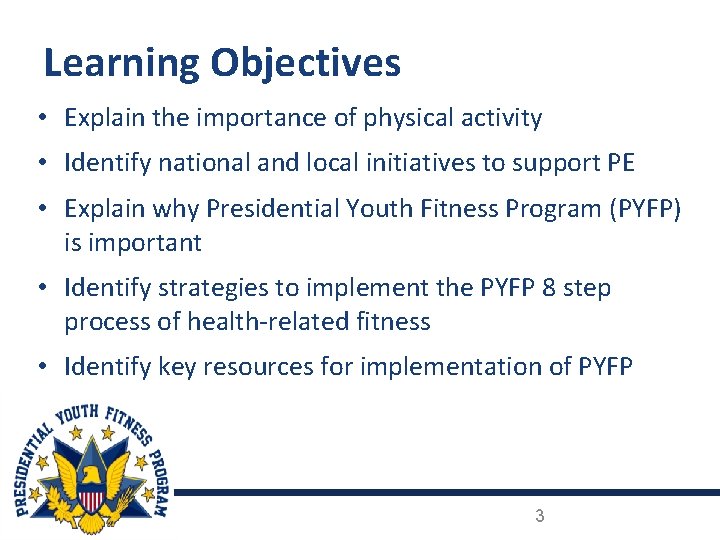 Learning Objectives

• Explain the importance of physical activity

• Identify national and local initiatives to support PE

• Explain why Presidential Youth Fitness Program (PYFP) is important

• Identify strategies to implement the PYFP 8 step process of health-related fitness

• Identify key resources for implementation of PYFP

PRESIDENTIAL YOUTH FITNESS PROGRAM

3